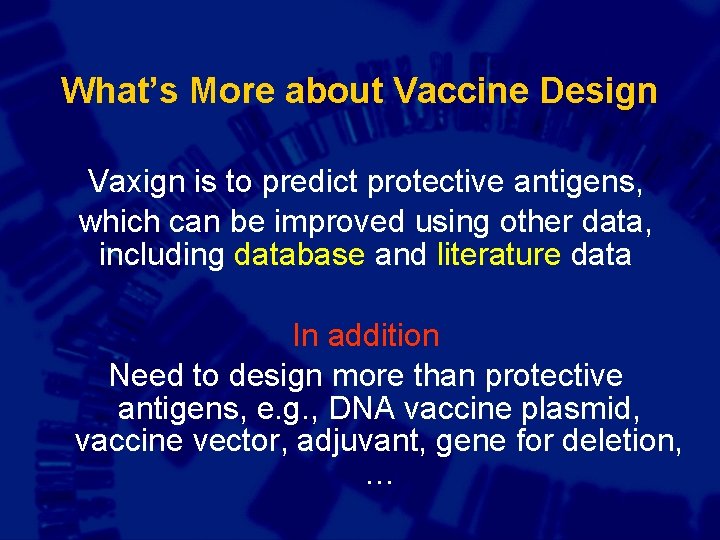 What's More about Vaccine Design

Vaxign is to predict protective antigens, which can be improved using other data, including database and literature data

In addition

Need to design more than protective antigens, e.g., DNA vaccine plasmid, vaccine vector, adjuvant, gene for deletion, …